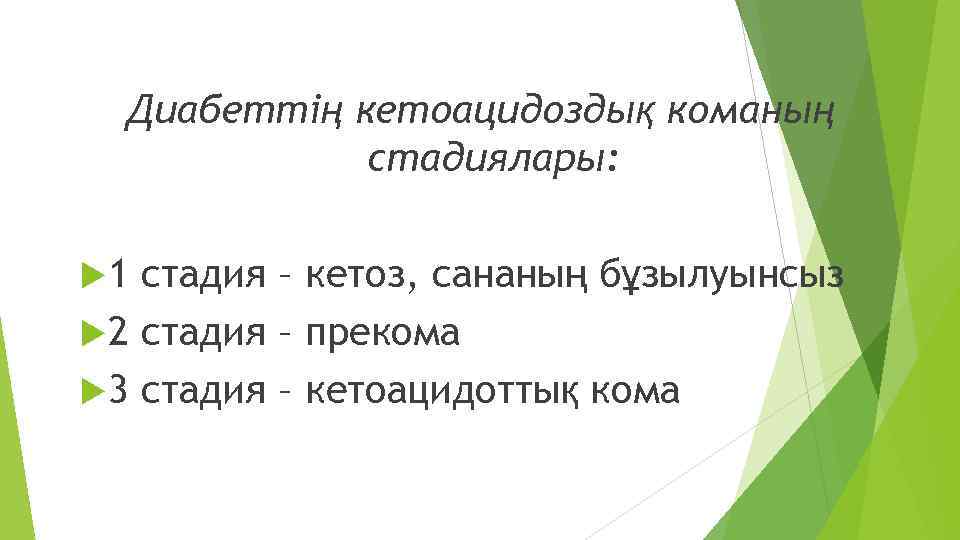 Диабеттің кетоацидоздық команың стадиялары:

1 стадия – кетоз, сананың бұзылуынсыз
2 стадия – прекома
3 стадия – кетоацидоттық кома